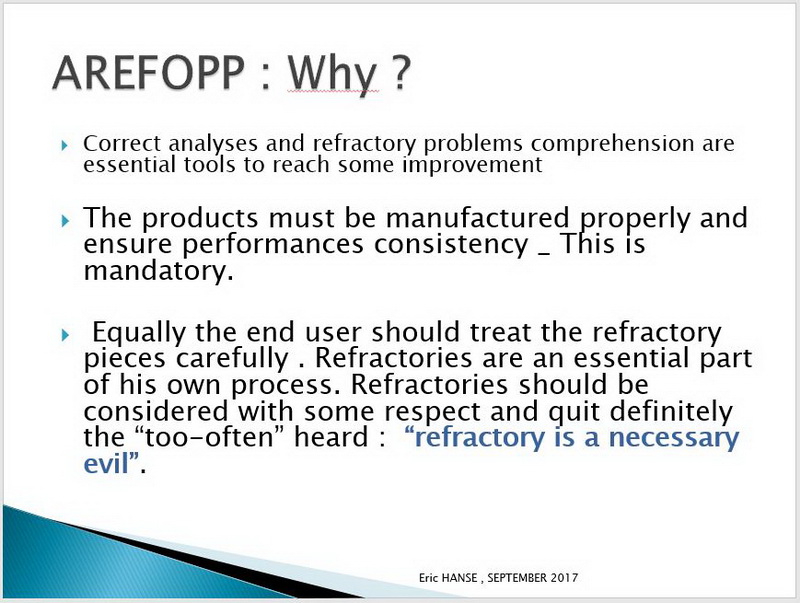 AREFOPP : Why ?

Correct analyses and refractory problems comprehension are essential tools to reach some improvement

The products must be manufactured properly and ensure performances consistency _ This is mandatory.

Equally the end user should treat the refractory pieces carefully . Refractories are an essential part of his own process. Refractories should be considered with some respect and quit definitely the “too-often” heard : “refractory is a necessary evil”.

Eric HANSE , SEPTEMBER 2017